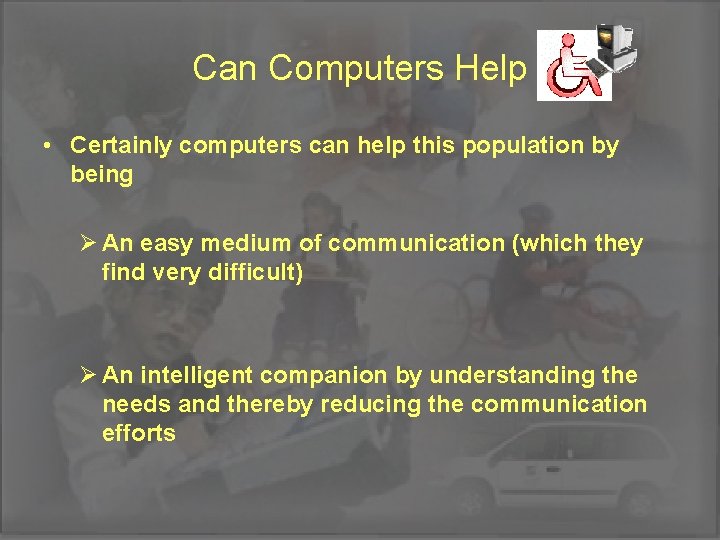 Can Computers Help

• Certainly computers can help this population by being

➢ An easy medium of communication (which they find very difficult)

➢ An intelligent companion by understanding the needs and thereby reducing the communication efforts